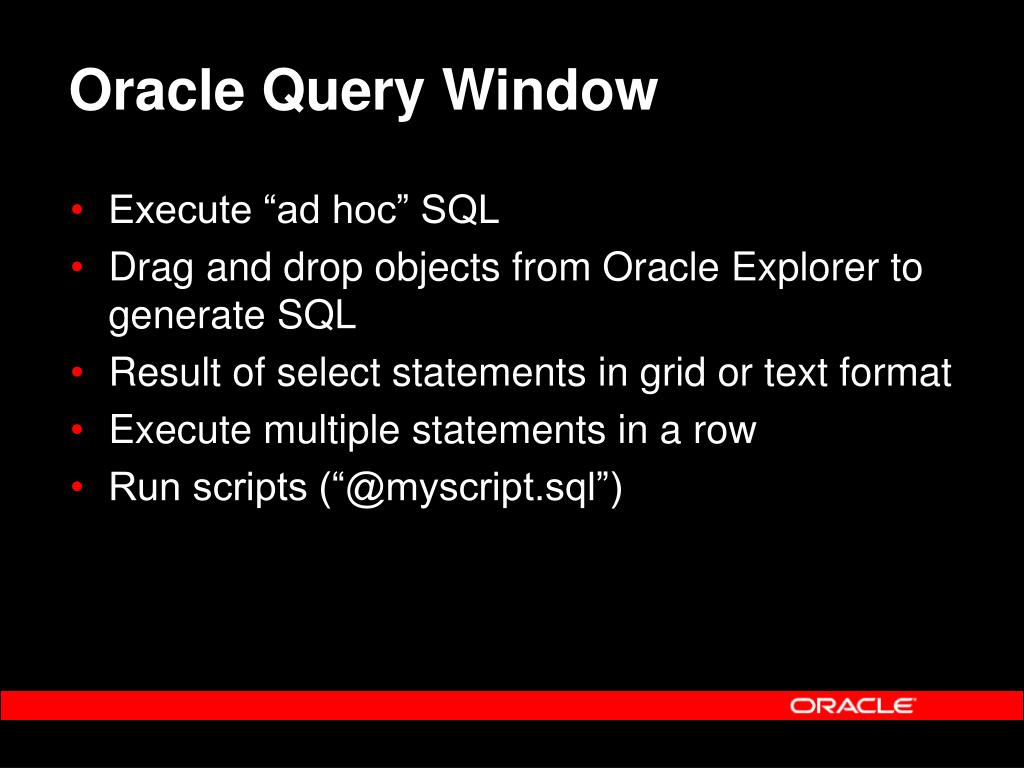 Oracle Query Window

• Execute “ad hoc” SQL
• Drag and drop objects from Oracle Explorer to generate SQL
• Result of select statements in grid or text format
• Execute multiple statements in a row
• Run scripts (“@myscript.sql”)

ORACLE